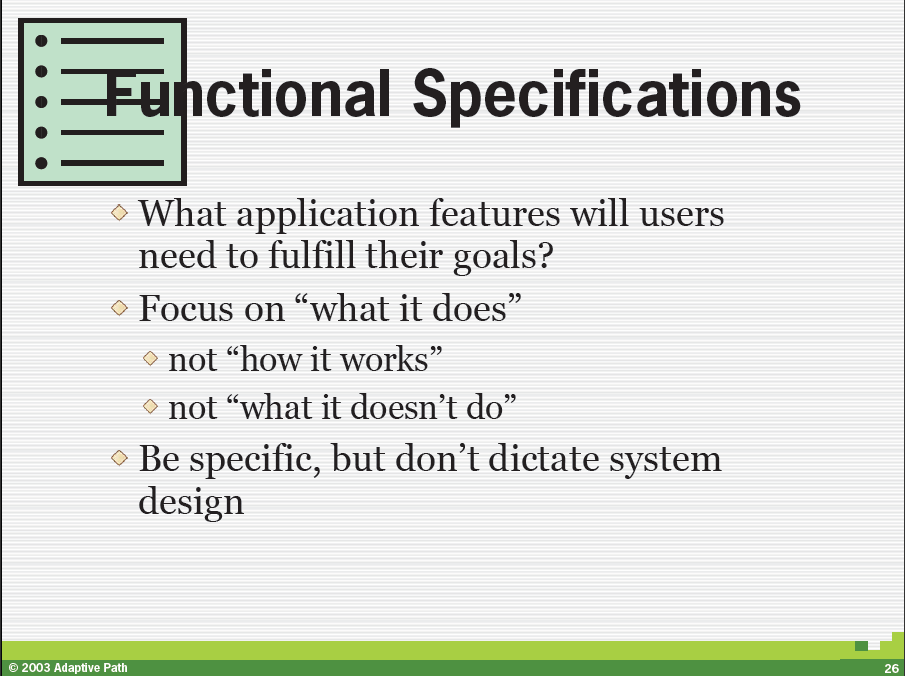 Functional Specifications

What application features will users need to fulfill their goals?

Focus on “what it does”

not “how it works”

not “what it doesn’t do”

Be specific, but don’t dictate system design

© 2003 Adaptive Path

26